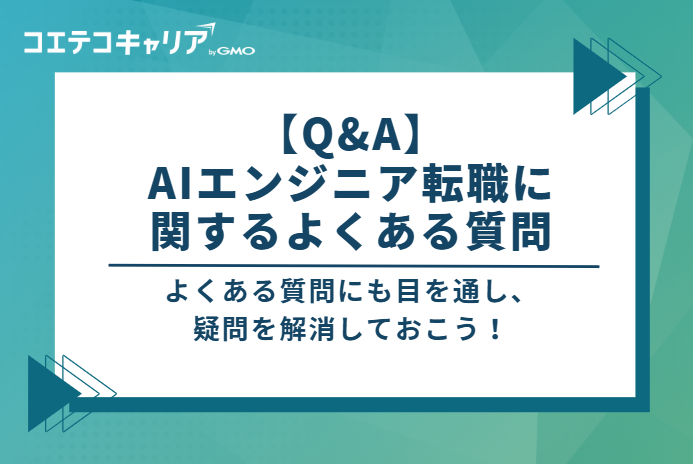 コエテコキャリア by GMO

【Q&A】
AIエンジニア転職に
関するよくある質問

よくある質問にも目を通し、
疑問を解消しておこう！